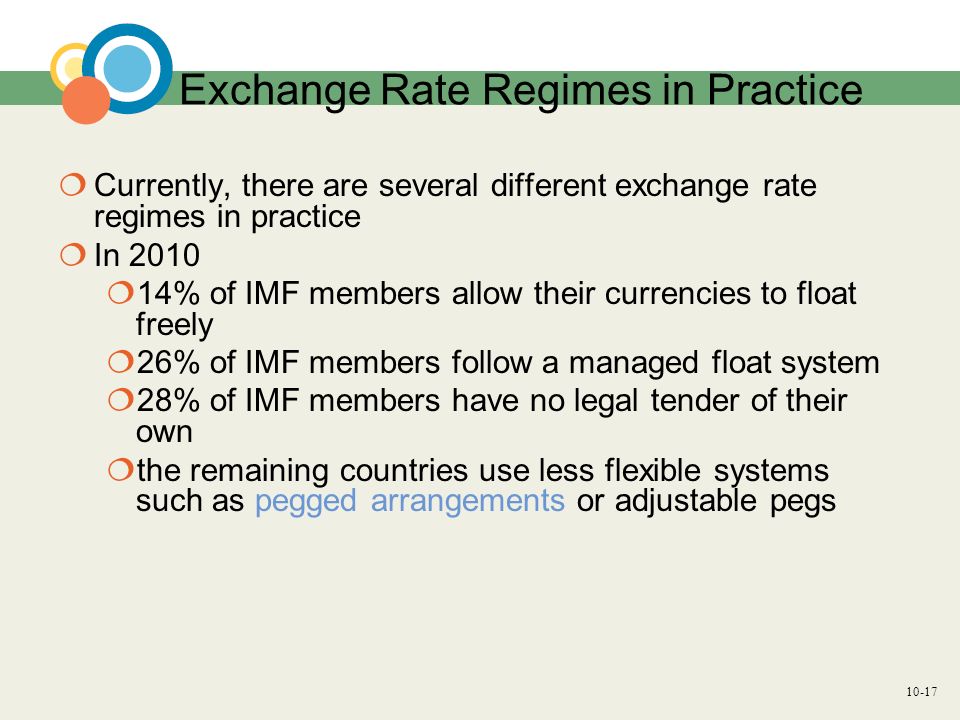 Exchange Rate Regimes in Practice

❍ Currently, there are several different exchange rate regimes in practice

❍ In 2010

❍ 14% of IMF members allow their currencies to float freely

❍ 26% of IMF members follow a managed float system

❍ 28% of IMF members have no legal tender of their own

❍ the remaining countries use less flexible systems such as pegged arrangements or adjustable pegs

10-17